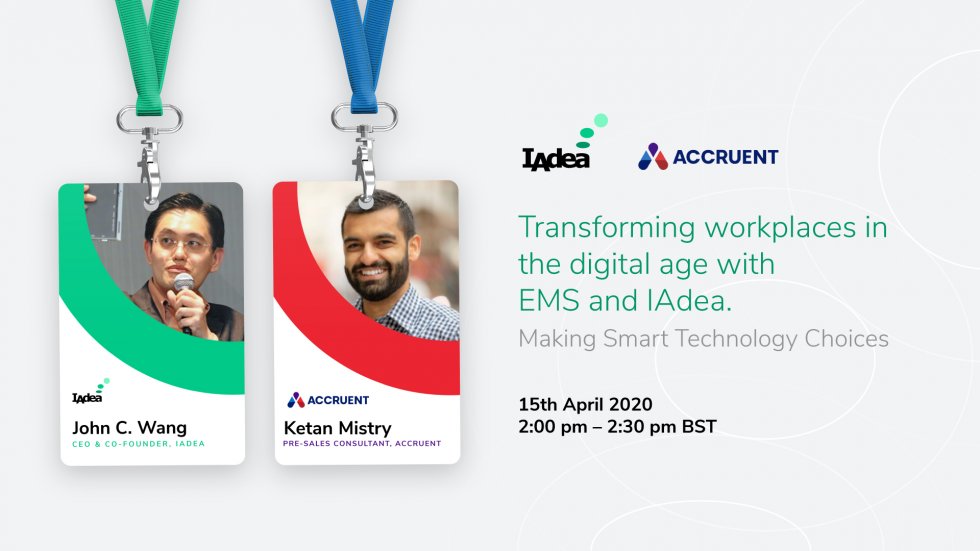 IAdea

John C. Wang
CEO & CO-FOUNDER, IADEA

ACCRUENT

Ketan Mistry
PRE-SALES CONSULTANT, ACCRUENT

IAdea ACCRUENT

Transforming workplaces in the digital age with EMS and IAdea.

Making Smart Technology Choices

15th April 2020
2:00 pm – 2:30 pm BST